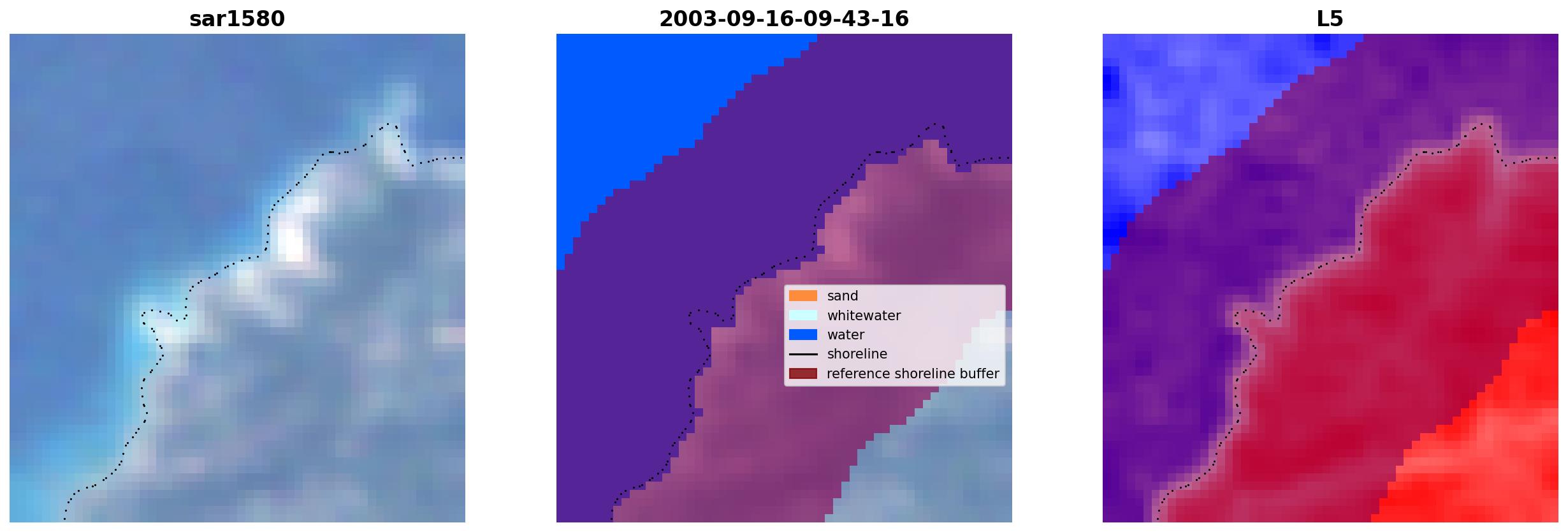 sar1580

2003-09-16-09-43-16

sand
whitewater
water
shoreline
reference shoreline buffer

L5